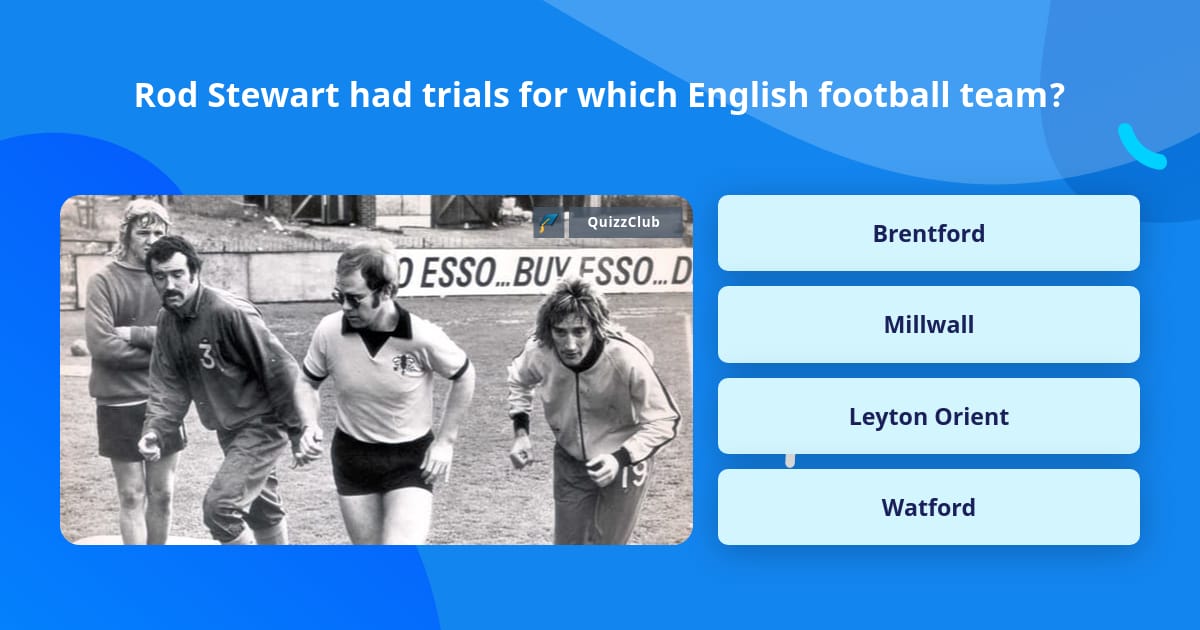 Rod Stewart had trials for which English football team?

QuizzClub

O ESSO...BUY ESSO...D

3

19

Brentford

Millwall

Leyton Orient

Watford